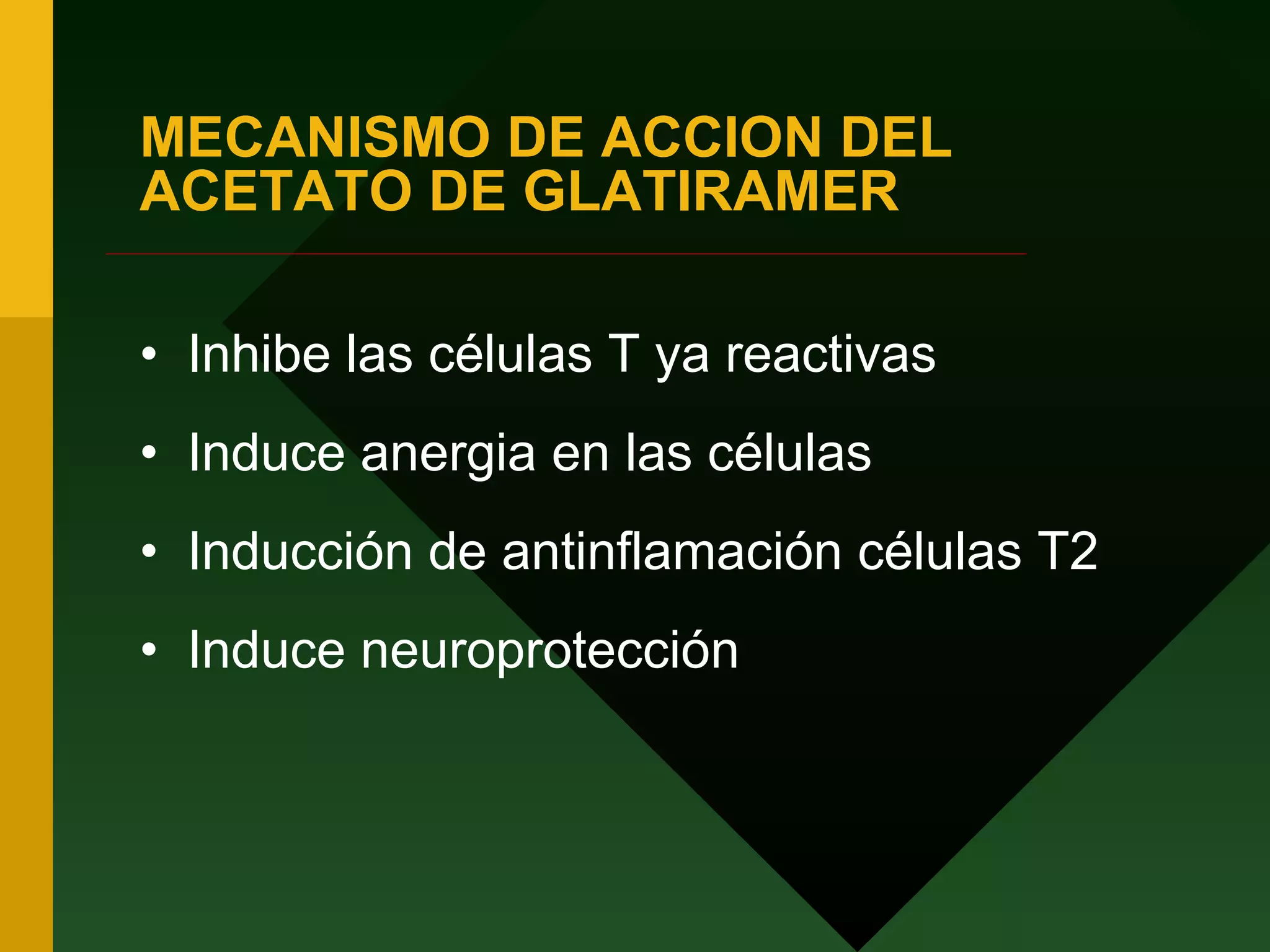 MECANISMO DE ACCION DEL ACETATO DE GLATIRAMER

• Inhibe las células T ya reactivas
• Induce anergia en las células
• Inducción de antinflamación células T2
• Induce neuroprotección